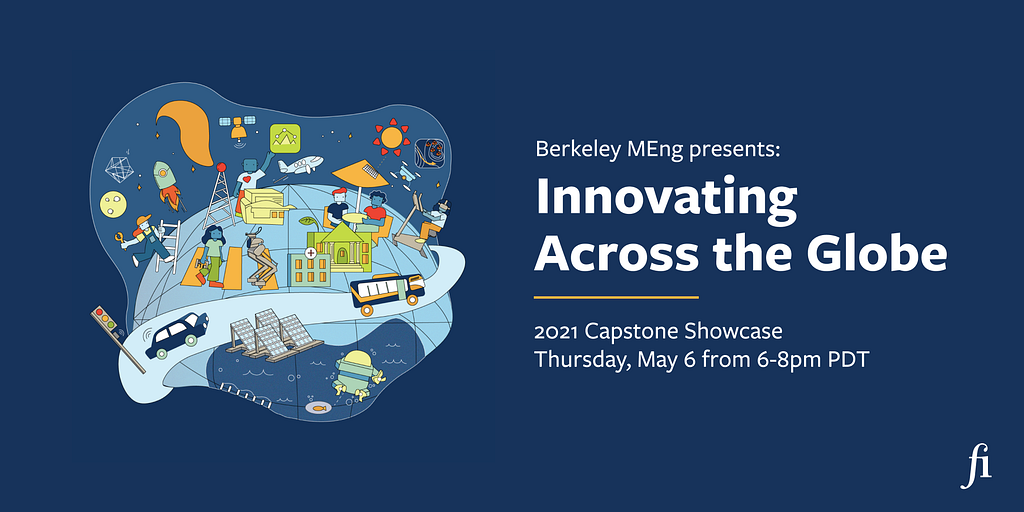 Berkeley MEng presents:
Innovating Across the Globe

2021 Capstone Showcase
Thursday, May 6 from 6-8pm PDT

fi